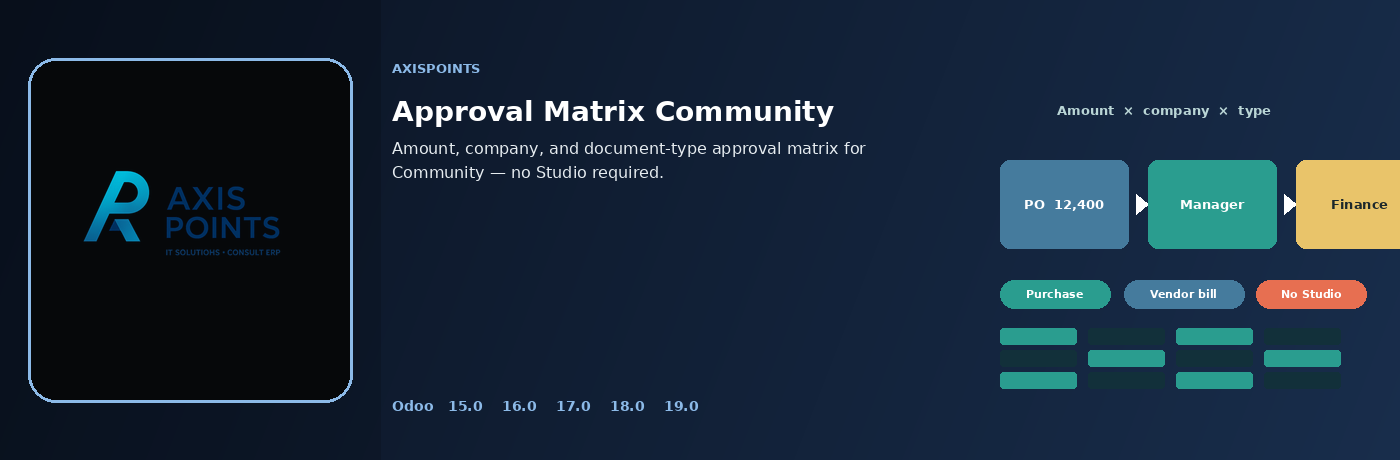 AXIS POINTS
IT SOLUTIONS • CONSULT ERP

AXISPOINTS

Approval Matrix Community

Amount, company, and document-type approval matrix for Community — no Studio required.

Odoo 15.0 16.0 17.0 18.0 19.0

Amount × company × type

PO 12,400
Manager
Finance

Purchase
Vendor bill
No Studio